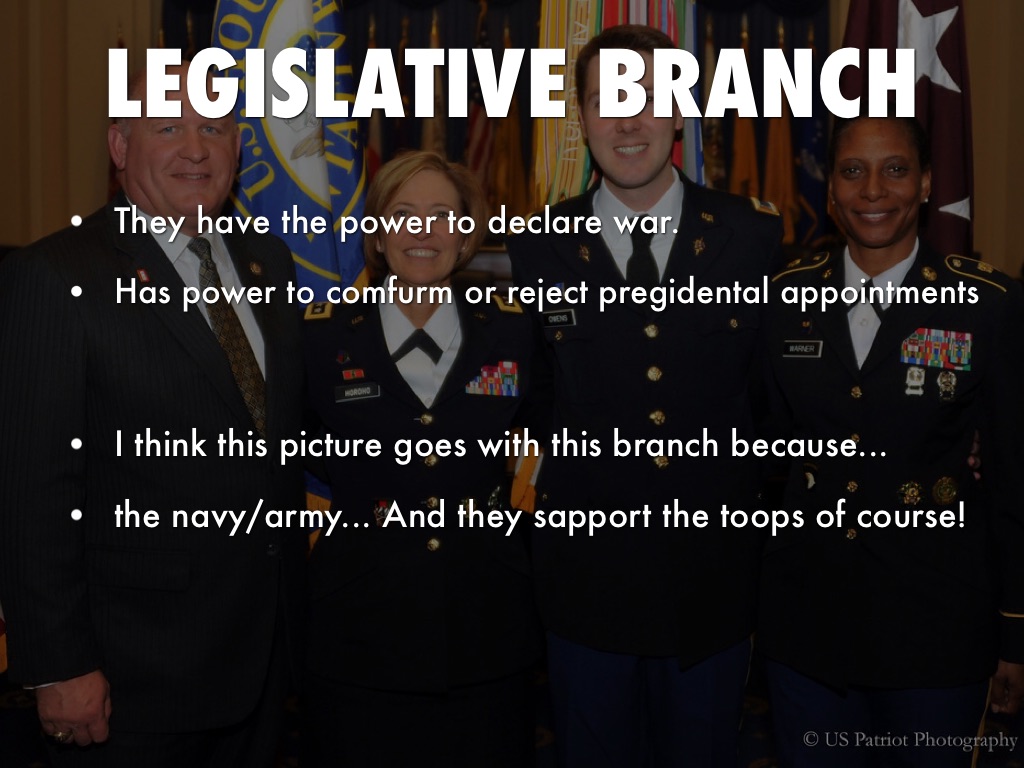 LEGISLATIVE BRANCH

• They have the power to declare war.
• Has power to comfurm or reject pregidental appointments

• I think this picture goes with this branch because...
• the navy/army... And they sapport the toops of course!

© US Patriot Photography